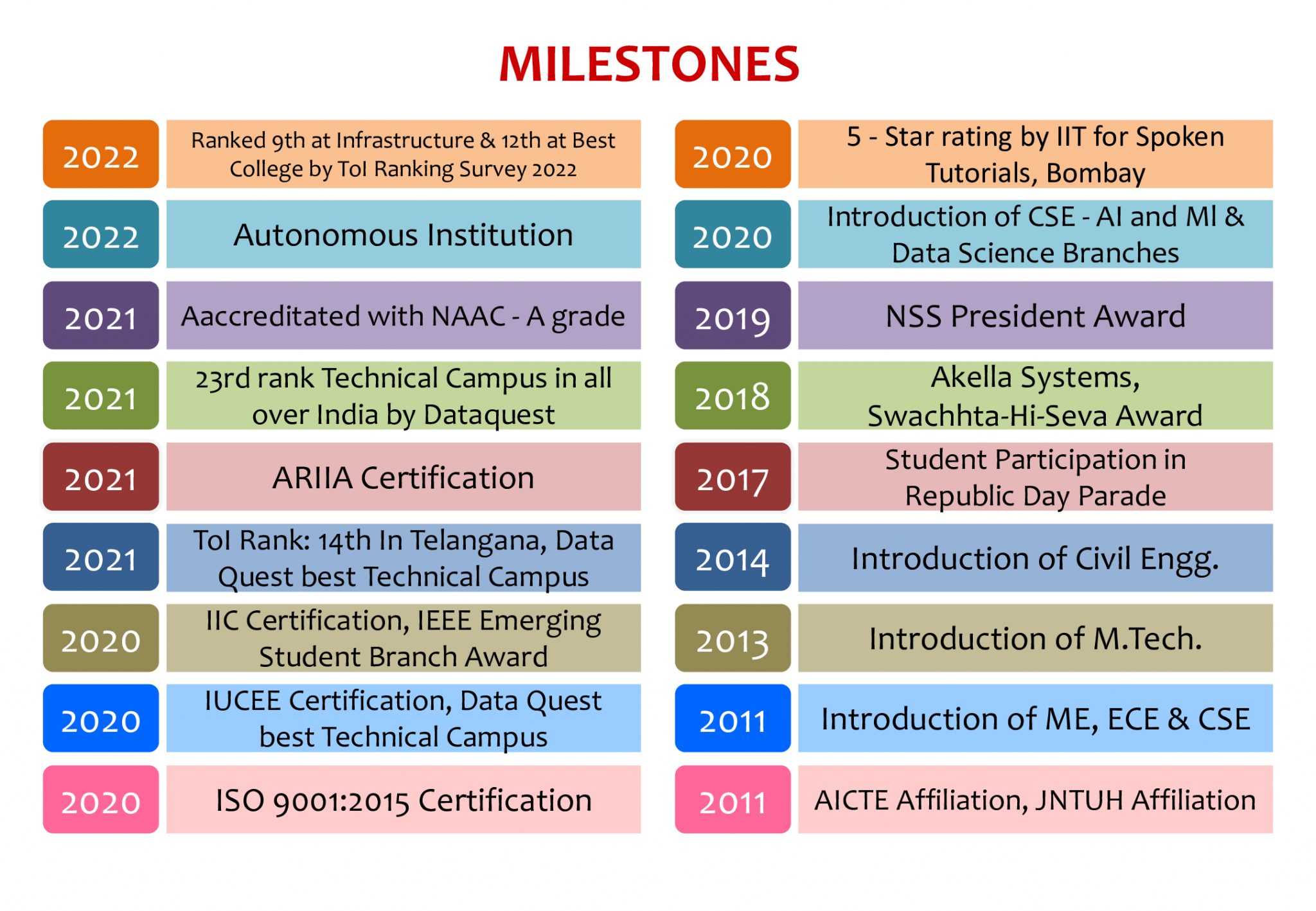 MILESTONES

2022 Ranked 9th at Infrastructure & 12th at Best College by ToI Ranking Survey 2022

2022 Autonomous Institution

2021 Aaccreditated with NAAC - A grade

2021 23rd rank Technical Campus in all over India by Dataquest

2021 ARIIA Certification

2021 ToI Rank: 14th In Telangana, Data Quest best Technical Campus

2020 IIC Certification, IEEE Emerging Student Branch Award

2020 IUCEE Certification, Data Quest best Technical Campus

2020 ISO 9001:2015 Certification

2020 5 - Star rating by IIT for Spoken Tutorials, Bombay

2020 Introduction of CSE - AI and Ml & Data Science Branches

2019 NSS President Award

2018 Akella Systems, Swachhta-Hi-Seva Award

2017 Student Participation in Republic Day Parade

2014 Introduction of Civil Engg.

2013 Introduction of M.Tech.

2011 Introduction of ME, ECE & CSE

2011 AICTE Affiliation, JNTUH Affiliation